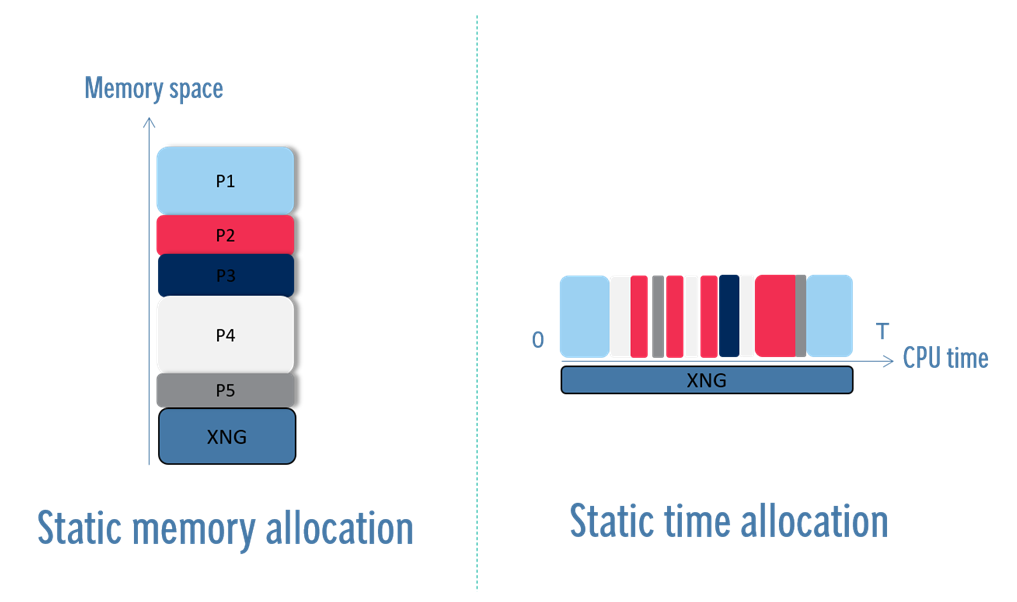 Memory space

P1

P2

P3

P4

P5

XNG

Static memory allocation

0

T

CPU time

XNG

Static time allocation